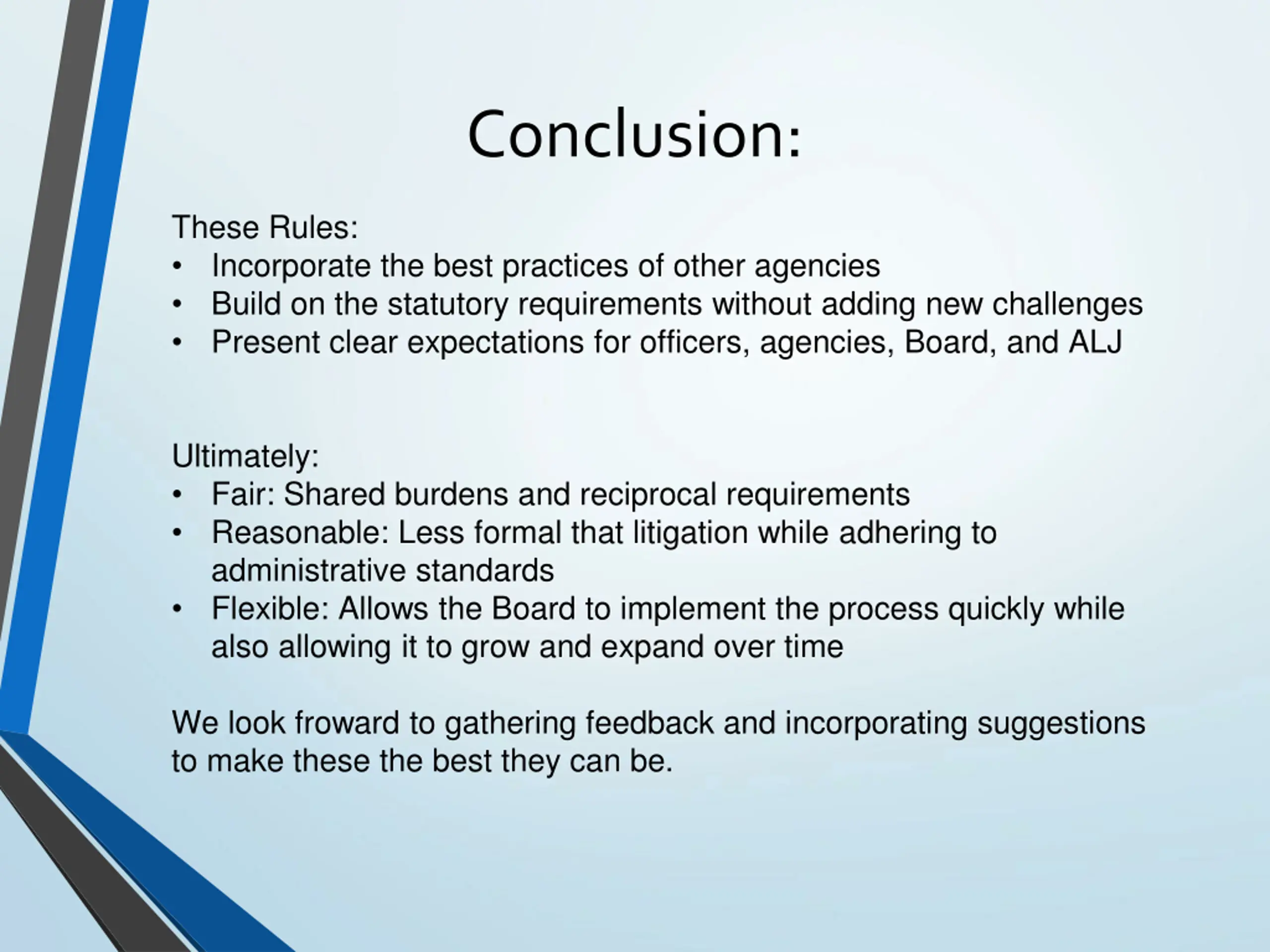 Conclusion:

These Rules:
• Incorporate the best practices of other agencies
• Build on the statutory requirements without adding new challenges
• Present clear expectations for officers, agencies, Board, and ALJ

Ultimately:
• Fair: Shared burdens and reciprocal requirements
• Reasonable: Less formal that litigation while adhering to administrative standards
• Flexible: Allows the Board to implement the process quickly while also allowing it to grow and expand over time

We look froward to gathering feedback and incorporating suggestions to make these the best they can be.